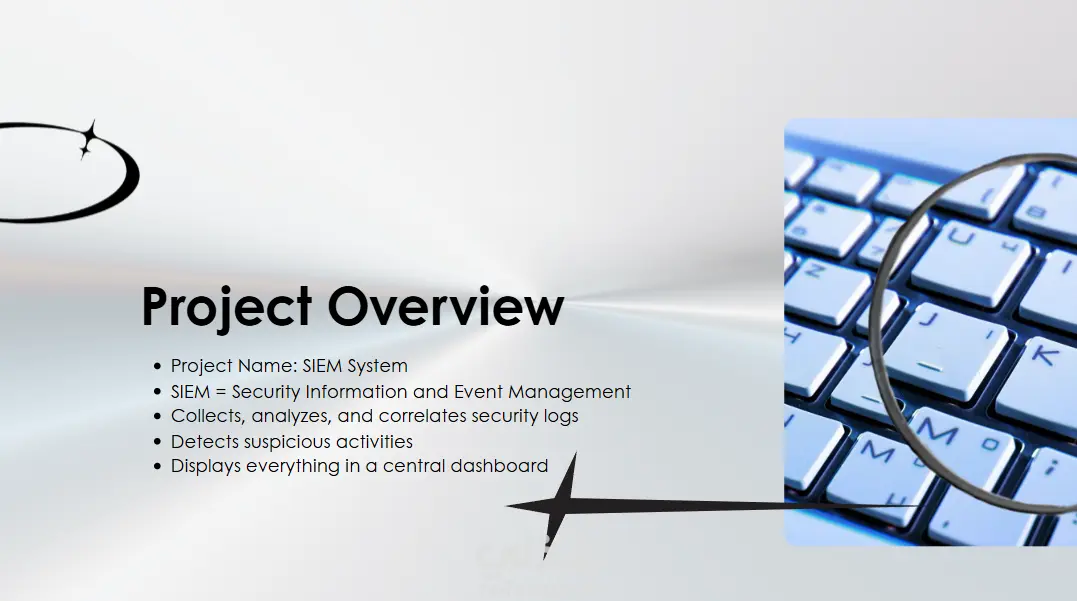 Project Overview

- Project Name: SIEM System
- SIEM = Security Information and Event Management
- Collects, analyzes, and correlates security logs
- Detects suspicious activities
- Displays everything in a central dashboard